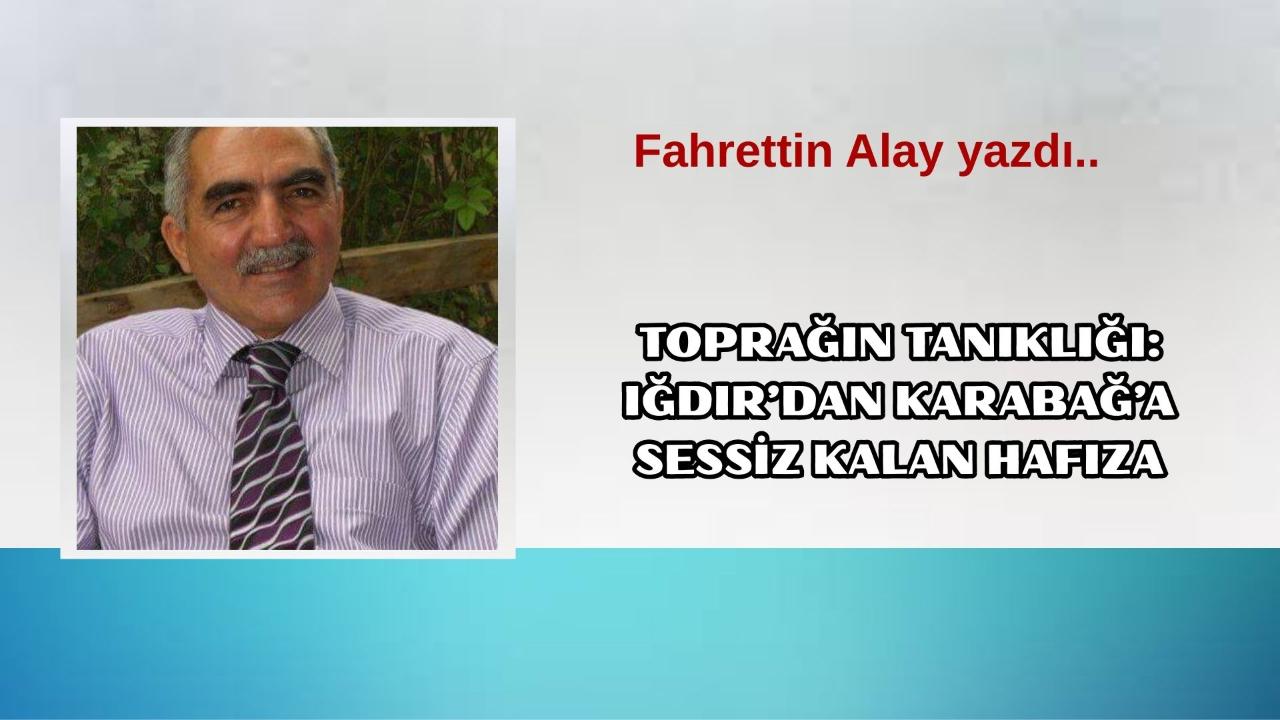 Fahrettin Alay yazdı..

TOPRAĞIN TANIKLIĞI: IĞDIR'DAN KARABAĞ'A SESSİZ KALAN HAFIZA